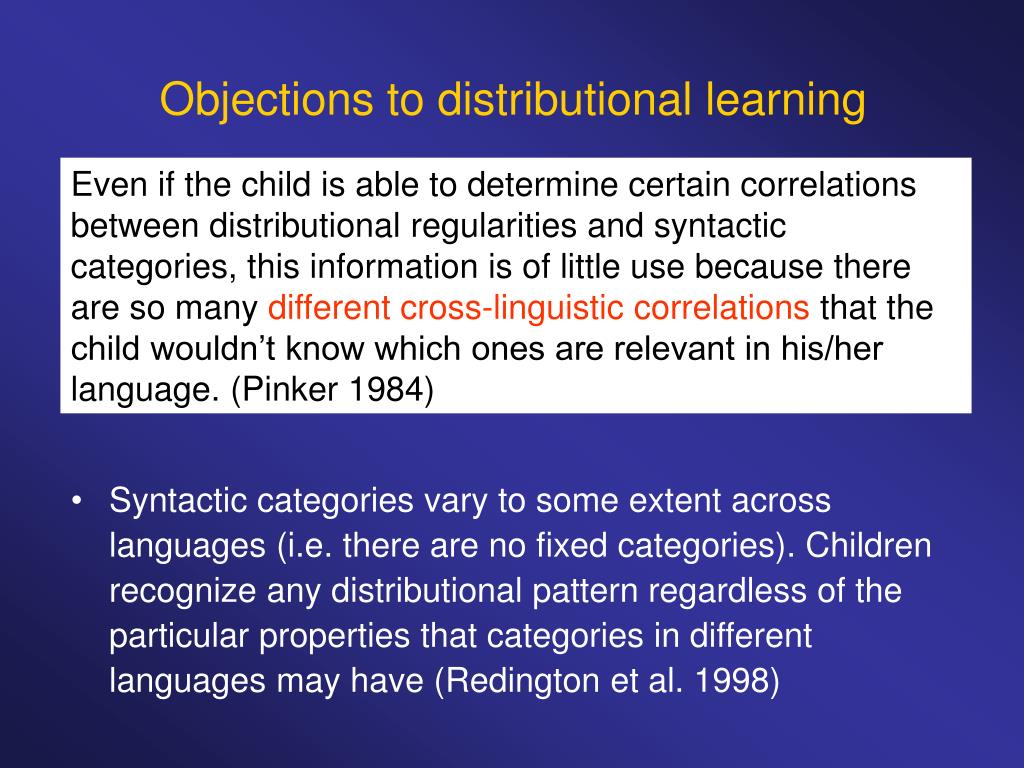 Objections to distributional learning

Even if the child is able to determine certain correlations between distributional regularities and syntactic categories, this information is of little use because there are so many different cross-linguistic correlations that the child wouldn’t know which ones are relevant in his/her language. (Pinker 1984)

• Syntactic categories vary to some extent across languages (i.e. there are no fixed categories). Children recognize any distributional pattern regardless of the particular properties that categories in different languages may have (Redington et al. 1998)